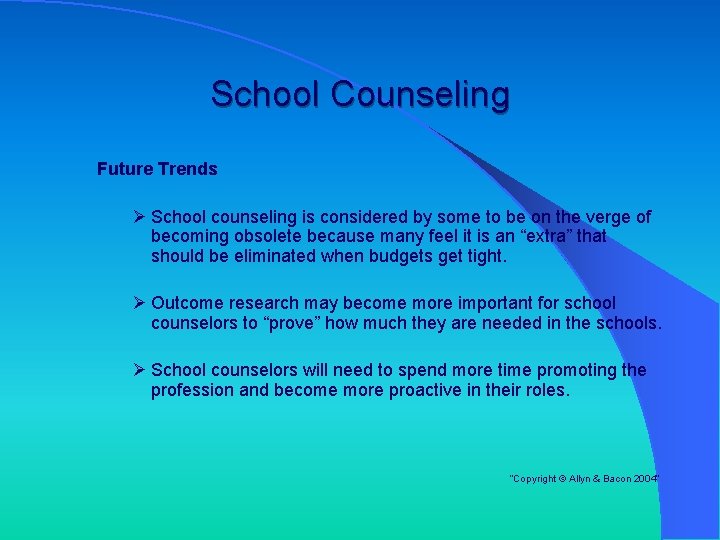 School Counseling

Future Trends

➢ School counseling is considered by some to be on the verge of becoming obsolete because many feel it is an “extra” that should be eliminated when budgets get tight.

➢ Outcome research may become more important for school counselors to “prove” how much they are needed in the schools.

➢ School counselors will need to spend more time promoting the profession and become more proactive in their roles.

"Copyright © Allyn & Bacon 2004"